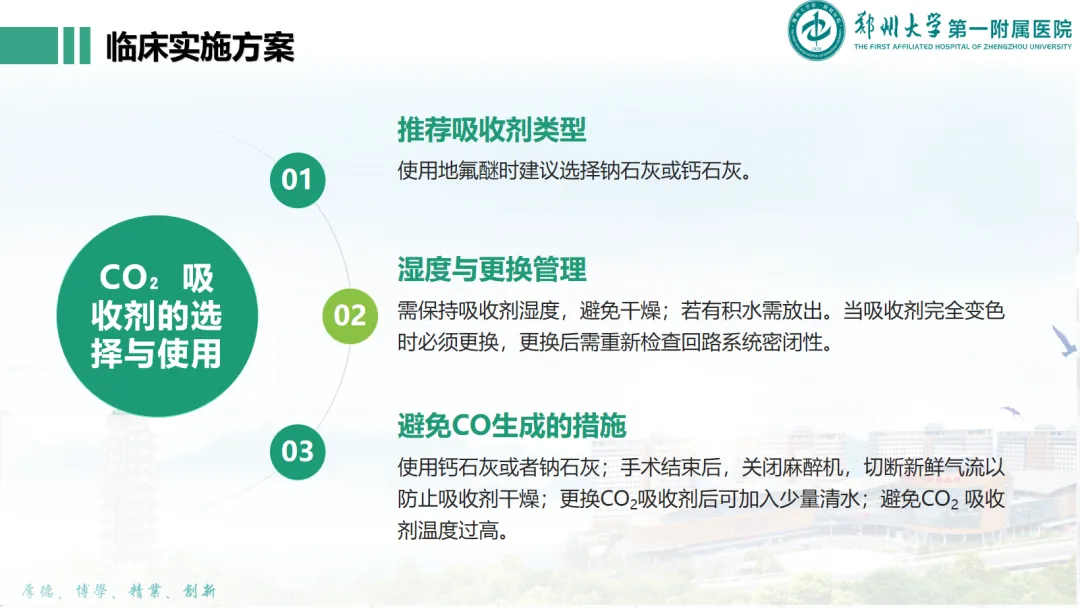 临床实施方案

郑州大学第一附属医院
THE FIRST AFFILIATED HOSPITAL OF ZHENGZHOU UNIVERSITY

$CO_2$ 吸收剂的选择与使用

01
推荐吸收剂类型
使用地氟醚时建议选择钠石灰或钙石灰。

02
湿度与更换管理
需保持吸收剂湿度，避免干燥；若有积水需放出。当吸收剂完全变色时必须更换，更换后需重新检查回路系统密闭性。

03
避免CO生成的措施
使用钙石灰或者钠石灰；手术结束后，关闭麻醉机，切断新鲜气流以防止吸收剂干燥；更换$CO_2$吸收剂后可加入少量清水；避免$CO_2$ 吸收剂温度过高。

厚德、博學、精業、創新